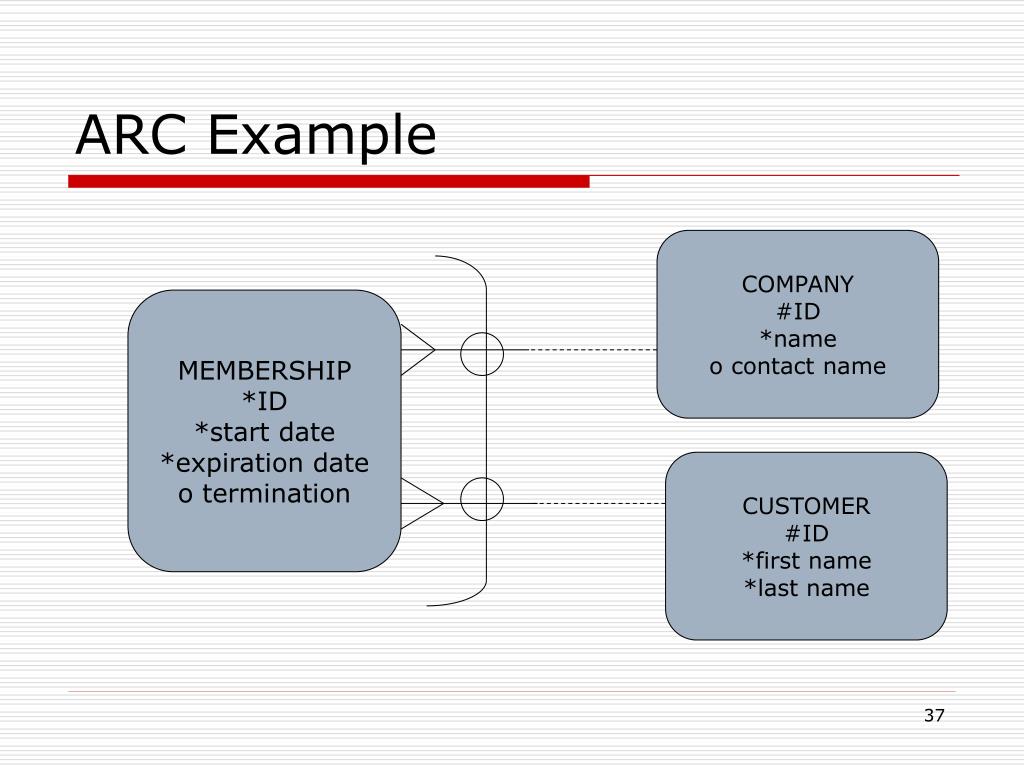 ARC Example

MEMBERSHIP
*ID
*start date
*expiration date
o termination

COMPANY
#ID
*name
o contact name

CUSTOMER
#ID
*first name
*last name

37